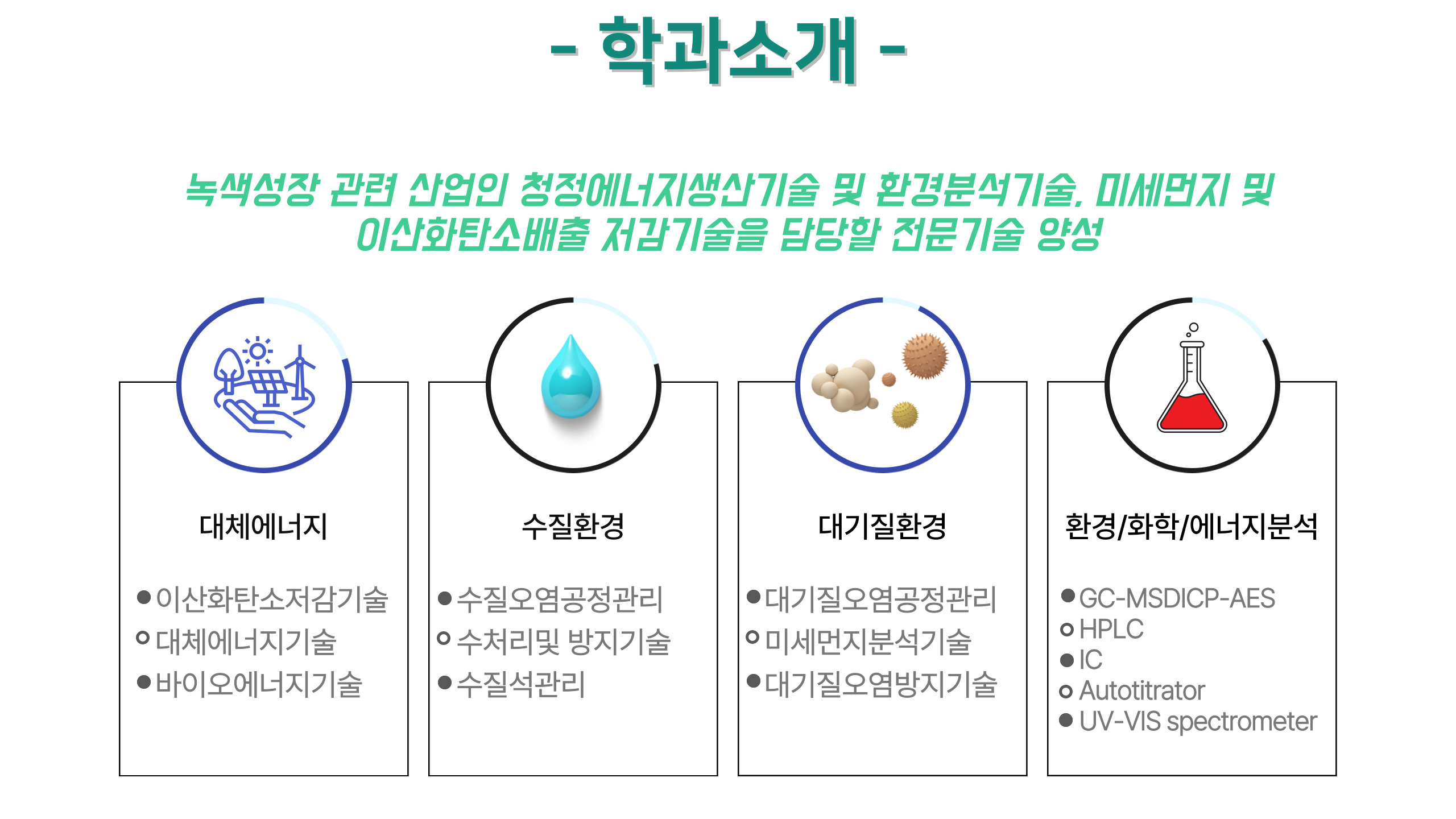 - 학과소개 -

녹색성장 관련 산업인 청정에너지생산기술 및 환경분석기술, 미세먼지 및 이산화탄소배출 저감기술을 담당할 전문기술 양성

대체에너지

● 이산화탄소저감기술
○ 대체에너지기술
● 바이오에너지기술

수질환경

● 수질오염공정관리
○ 수처리및 방지기술
● 수질석관리

대기질환경

● 대기질오염공정관리
○ 미세먼지분석기술
● 대기질오염방지기술

환경/화학/에너지분석

● GC-MSDICP-AES
○ HPLC
● IC
○ Autotitrator
● UV-VIS spectrometer